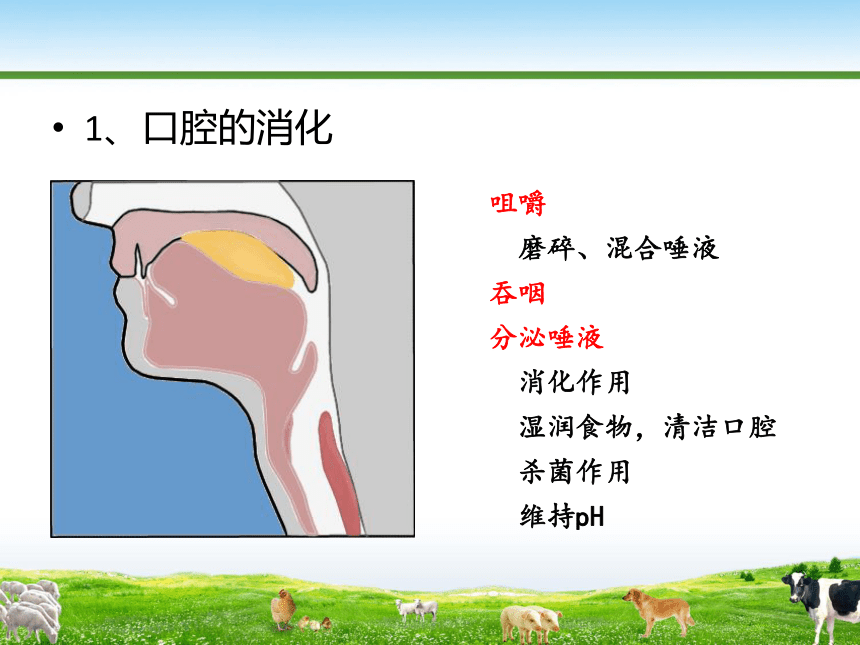 • 1、口腔的消化

咀嚼

磨碎、混合唾液

吞咽

分泌唾液

消化作用

湿润食物，清洁口腔

杀菌作用

维持pH